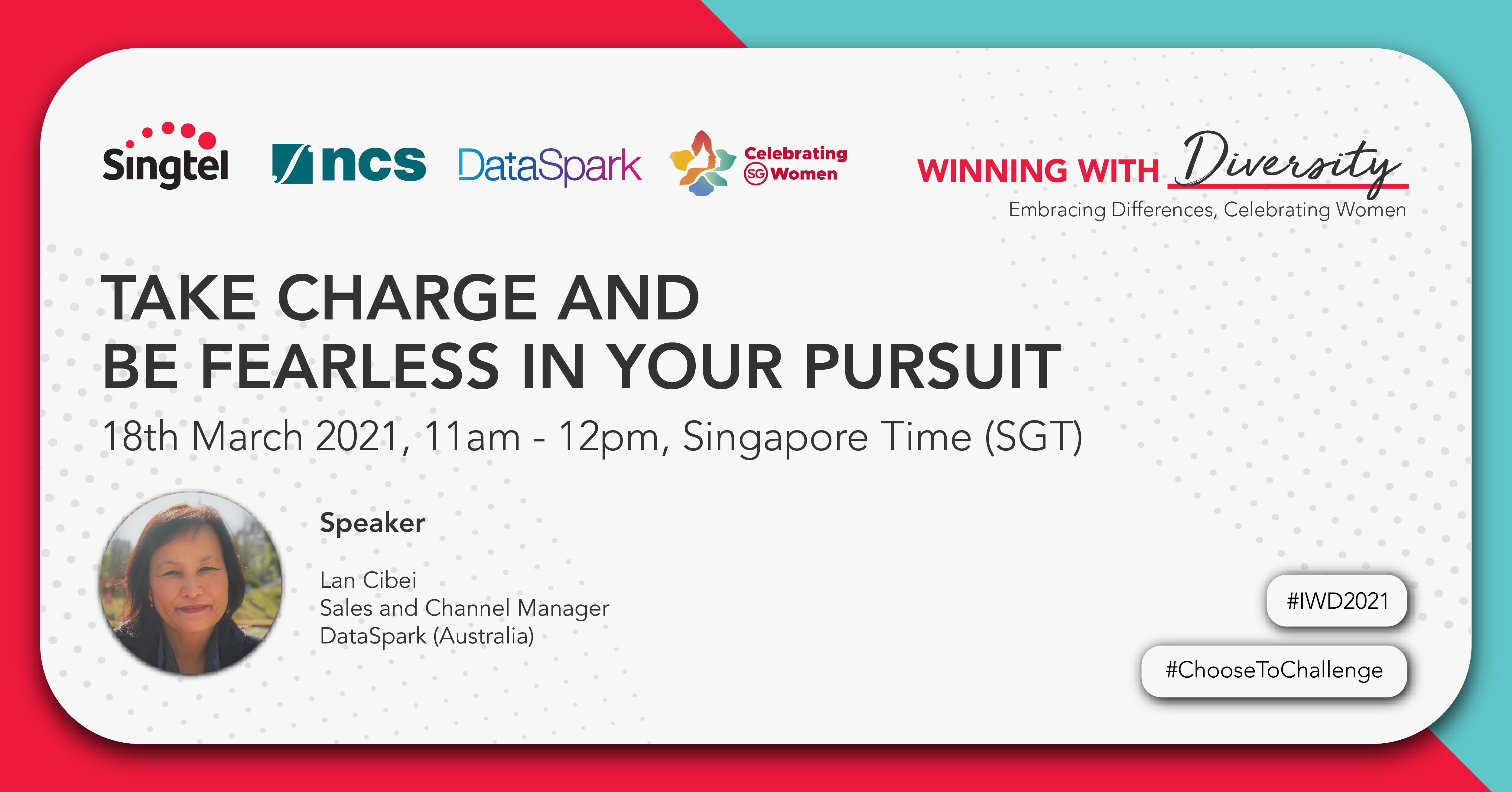 Singtel ncs DataSpark Celebrating SG Women

WINNING WITH Diversity
Embracing Differences, Celebrating Women

TAKE CHARGE AND
BE FEARLESS IN YOUR PURSUIT

18th March 2021, 11am - 12pm, Singapore Time (SGT)

Speaker

Lan Cibei
Sales and Channel Manager
DataSpark (Australia)

#IWD2021

#ChooseToChallenge